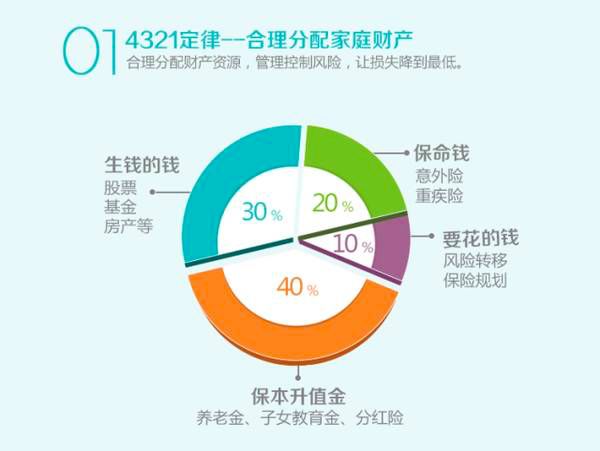 01 4321定律--合理分配家庭财产
合理分配财产资源，管理控制风险，让损失降到最低。

生钱的钱
股票
基金
房产等

30%

20%

保命钱
意外险
重疾险

10%

要花的钱
风险转移
保险规划

40%

保本升值金
养老金、子女教育金、分红险